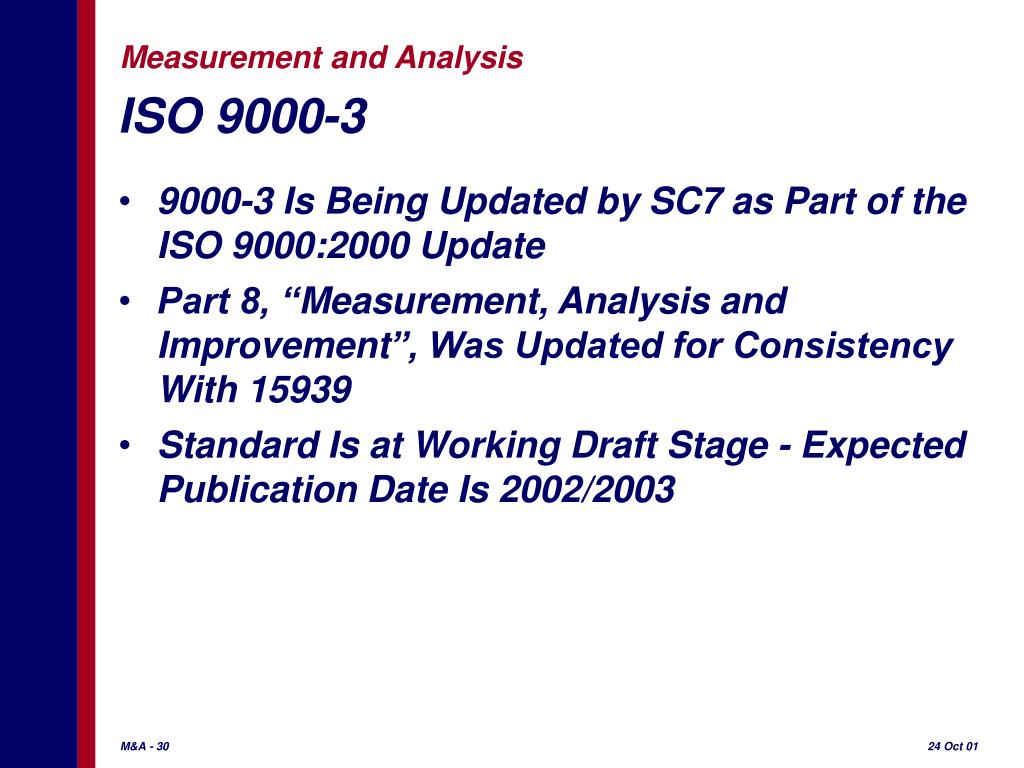 Measurement and Analysis

ISO 9000-3

• 9000-3 Is Being Updated by SC7 as Part of the ISO 9000:2000 Update

• Part 8, “Measurement, Analysis and Improvement”, Was Updated for Consistency With 15939

• Standard Is at Working Draft Stage - Expected Publication Date Is 2002/2003

M&A - 30

24 Oct 01